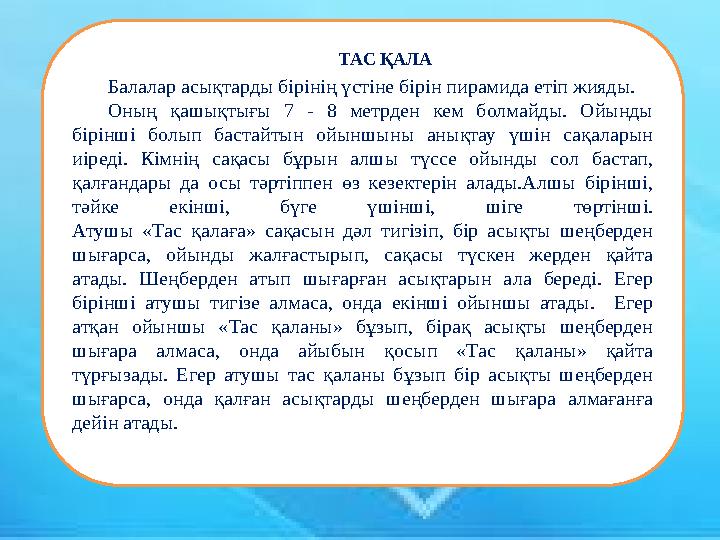 ТАС ҚАЛА

Балалар асықтарды бірінің үстіне бірін пирамида етіп жияды.

Оның қашықтығы 7 - 8 метрден кем болмайды. Ойынды бірінші болып бастайтын ойыншыны анықтау үшін сақаларын иіреді. Кімнің сақасы бұрын алшы түссе ойынды сол бастап, қалғандары да осы тәртіппен өз кезектерін алады.Алшы бірінші, тәйке екінші, бүге үшінші, шіге төртінші. Атушы «Тас қалаға» сақасын дәл тигізіп, бір асықты шеңберден шығарса, ойынды жалғастырып, сақасы түскен жерден қайта атады. Шеңберден атып шығарған асықтарын ала береді. Егер бірінші атушы тигізе алмаса, онда екінші ойыншы атады. Егер атқан ойыншы «Тас қаланы» бұзып, бірақ асықты шеңберден шығара алмаса, онда айыбын қосып «Тас қаланы» қайта тұрғызады. Егер атушы тас қаланы бұзып бір асықты шеңберден шығарса, онда қалған асықтарды шеңберден шығара алмағанға дейін атады.